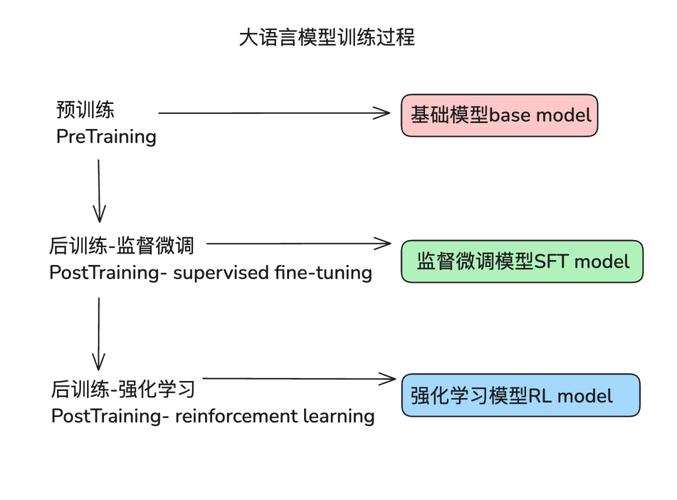 大语言模型训练过程

预训练
PreTraining

基础模型base model

后训练-监督微调
PostTraining- supervised fine-tuning

监督微调模型SFT model

后训练-强化学习
PostTraining- reinforcement learning

强化学习模型RL model